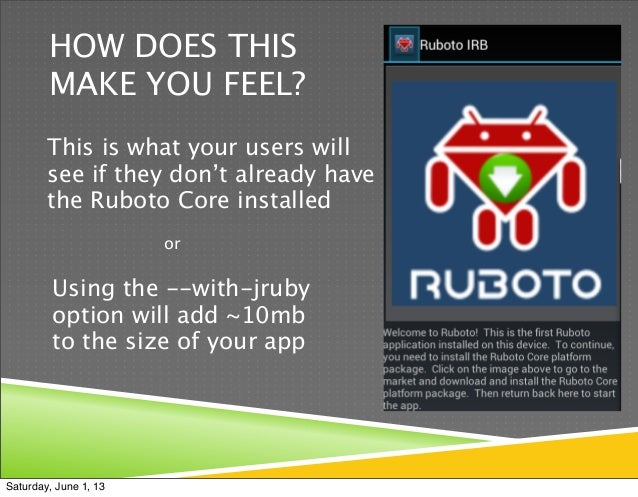 HOW DOES THIS MAKE YOU FEEL?

This is what your users will see if they don't already have the Ruboto Core installed

or

Using the --with-jruby option will add ~10mb to the size of your app

Ruboto IRB

RUBOTO

Welcome to Ruboto! This is the first Ruboto application installed on this device. To continue, you need to install the Ruboto Core platform package. Click on the image above to go to the market and download and install the Ruboto Core platform package. Then return back here to start the app.

Saturday, June 1, 13